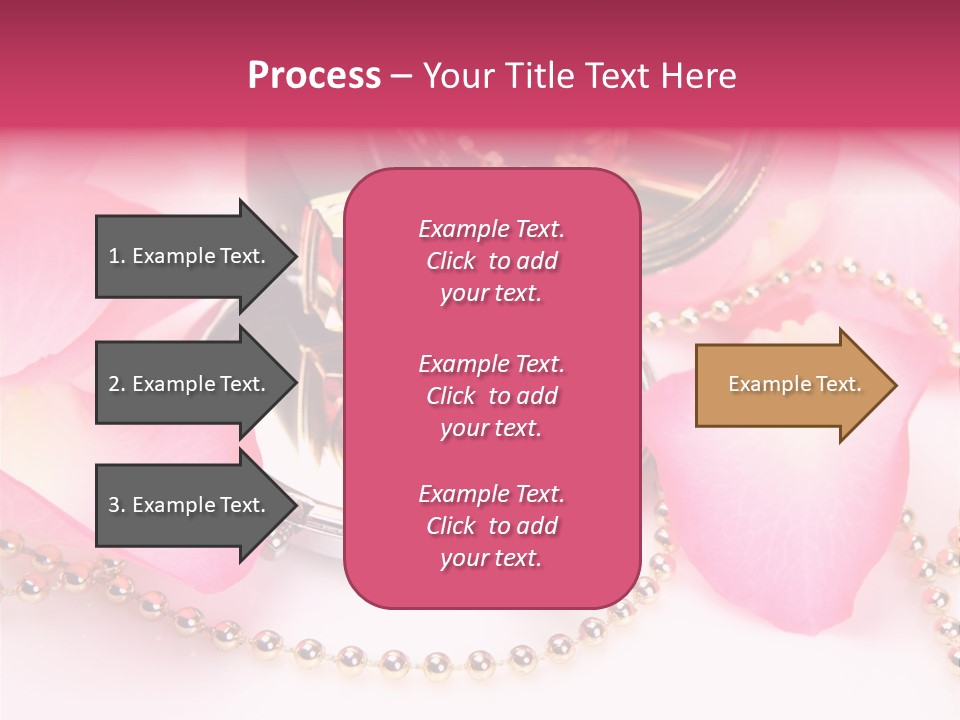 Process – Your Title Text Here

1. Example Text.

2. Example Text.

3. Example Text.

Example Text. Click to add your text.

Example Text. Click to add your text.

Example Text. Click to add your text.

Example Text.